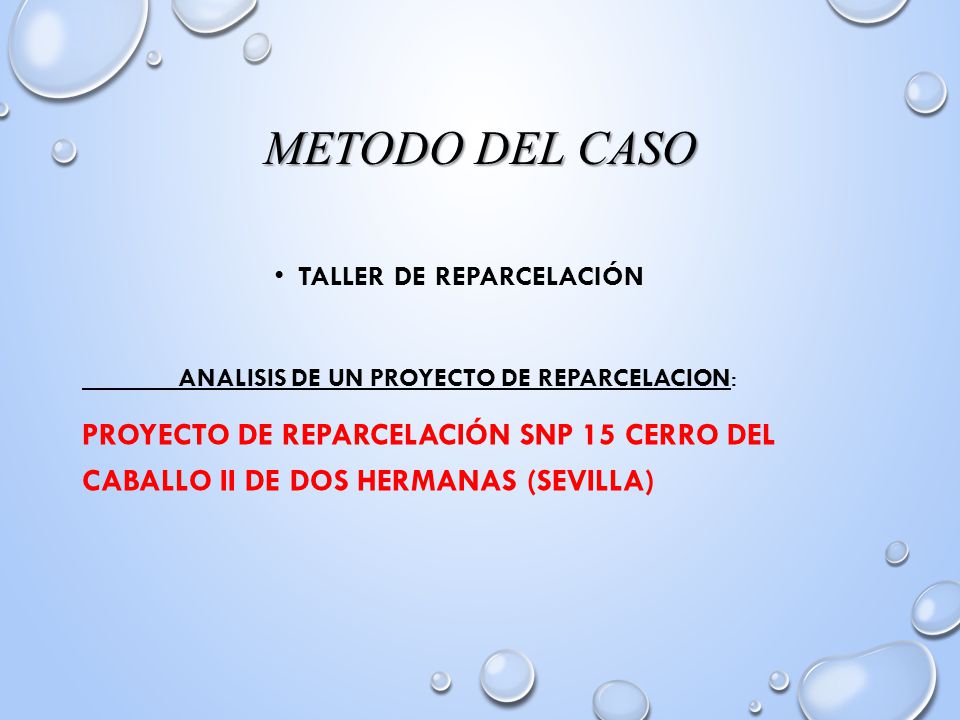 METODO DEL CASO

• TALLER DE REPARCELACIÓN

ANALISIS DE UN PROYECTO DE REPARCELACION:

PROYECTO DE REPARCELACIÓN SNP 15 CERRO DEL CABALLO II DE DOS HERMANAS (SEVILLA)